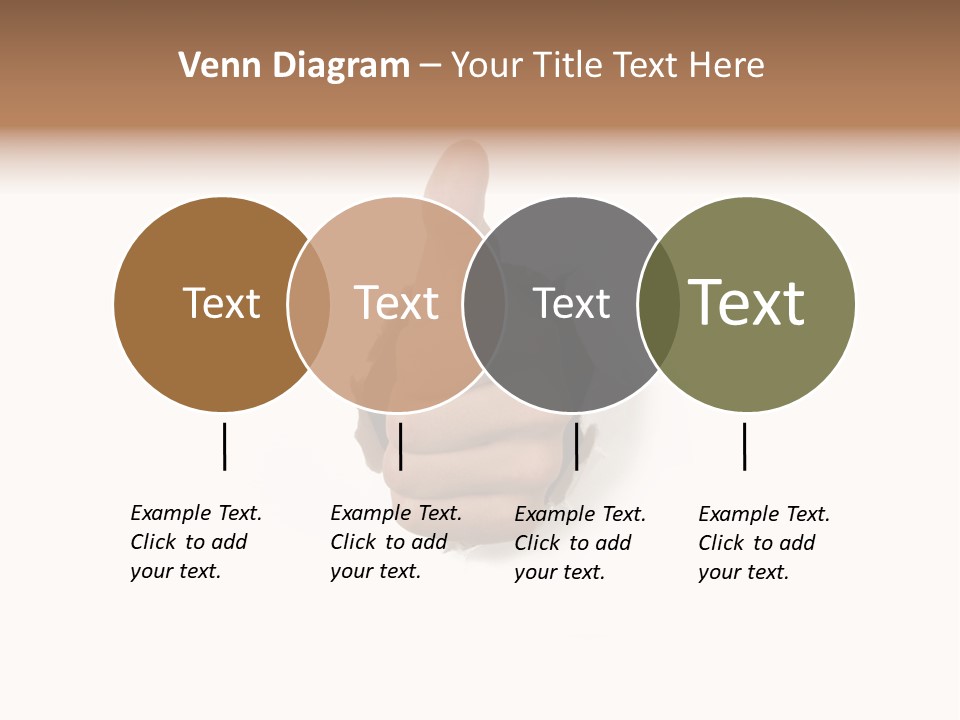 Venn Diagram – Your Title Text Here

Text

Text

Text

Text

Example Text. Click to add your text.

Example Text. Click to add your text.

Example Text. Click to add your text.

Example Text. Click to add your text.